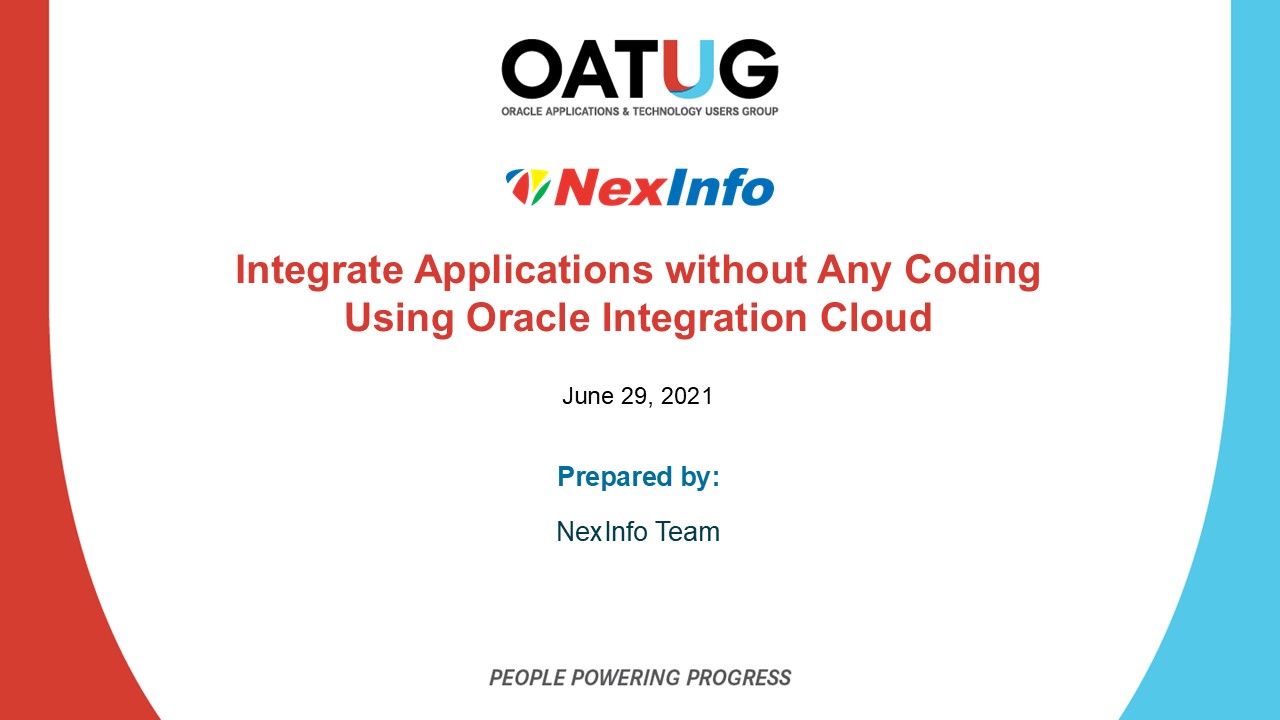 OATUG
ORACLE APPLICATIONS & TECHNOLOGY USERS GROUP

NexInfo

Integrate Applications without Any Coding Using Oracle Integration Cloud

June 29, 2021

Prepared by:

NexInfo Team

PEOPLE POWERING PROGRESS